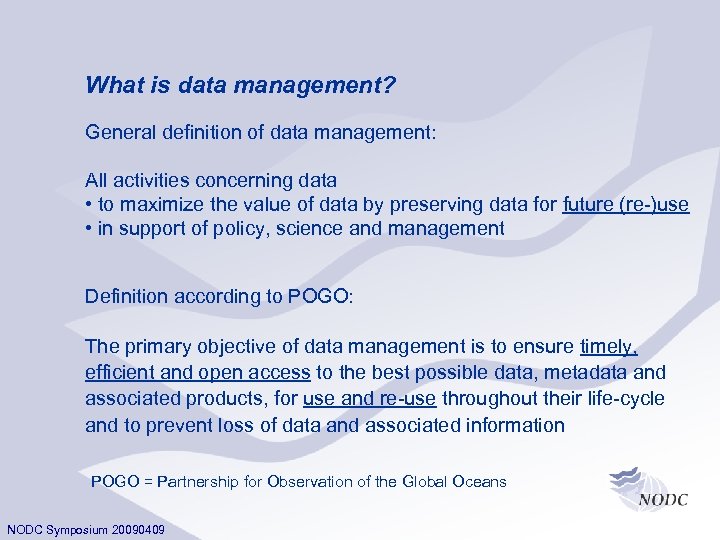 What is data management?

General definition of data management:

All activities concerning data
• to maximize the value of data by preserving data for future (re-)use
• in support of policy, science and management

Definition according to POGO:

The primary objective of data management is to ensure timely, efficient and open access to the best possible data, metadata and associated products, for use and re-use throughout their life-cycle and to prevent loss of data and associated information

POGO = Partnership for Observation of the Global Oceans

NODC

NODC Symposium 20090409